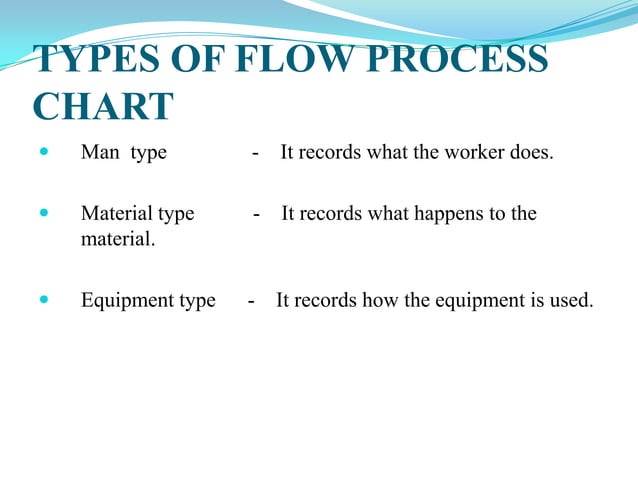 TYPES OF FLOW PROCESS CHART

- Man type - It records what the worker does.

- Material type - It records what happens to the material.

- Equipment type - It records how the equipment is used.